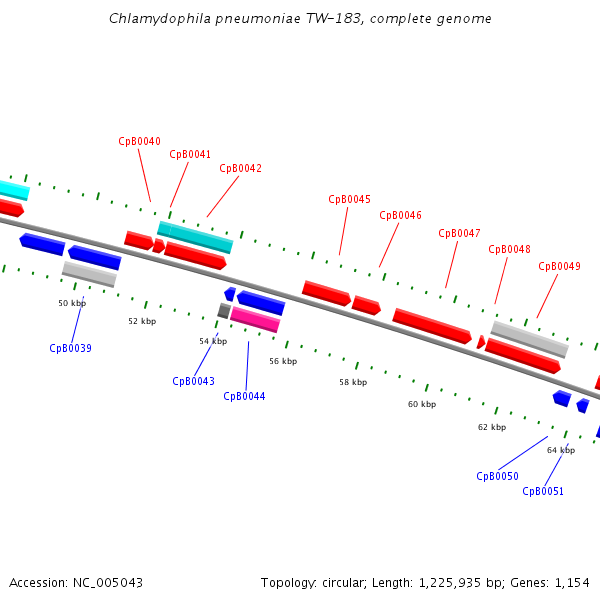 Chlamydophila pneumoniae TW-183, complete genome

CpB0040
CpB0041
CpB0042
CpB0045
CpB0046
CpB0047
CpB0048
CpB0049

50 kbp
52 kbp
54 kbp
56 kbp
58 kbp
60 kbp
62 kbp
64 kbp

CpB0039
CpB0043
CpB0044
CpB0050
CpB0051

Accession: NC_005043

Topology: circular; Length: 1,225,935 bp; Genes: 1,154